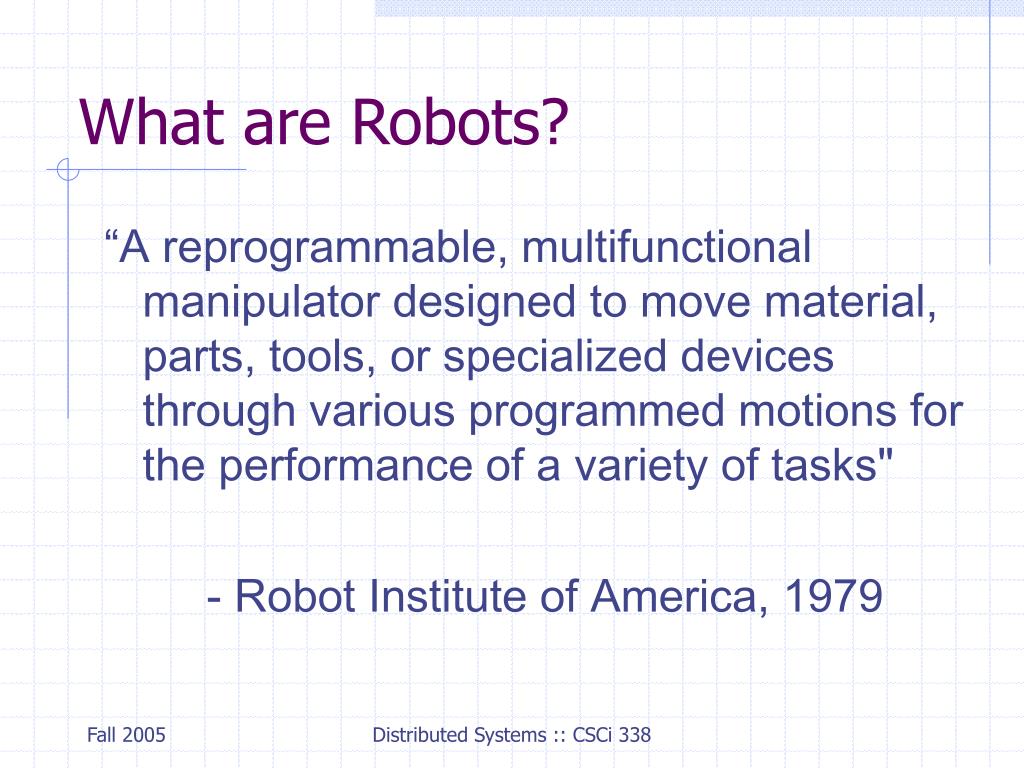 What are Robots?

“A reprogrammable, multifunctional manipulator designed to move material, parts, tools, or specialized devices through various programmed motions for the performance of a variety of tasks"

- Robot Institute of America, 1979

Fall 2005

Distributed Systems :: CSCi 338